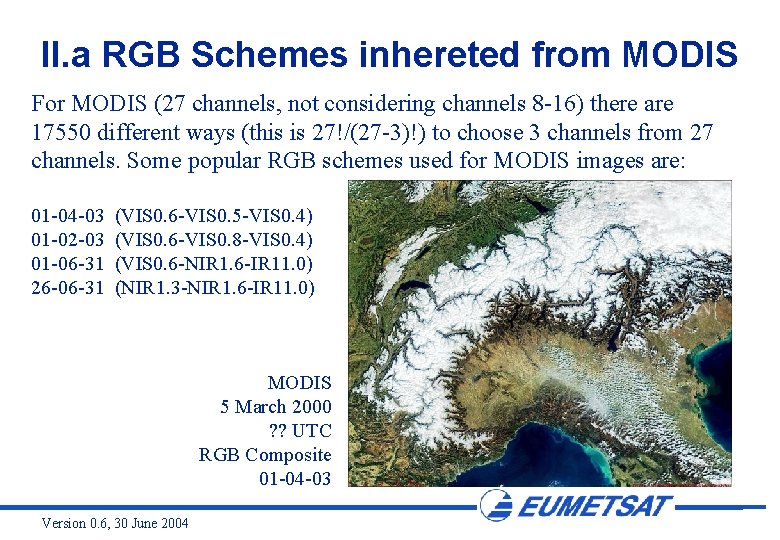 II.a RGB Schemes inhereted from MODIS

For MODIS (27 channels, not considering channels 8-16) there are 17550 different ways (this is 27!/(27-3)!) to choose 3 channels from 27 channels. Some popular RGB schemes used for MODIS images are:

01-04-03 (VIS0.6-VIS0.5-VIS0.4)
01-02-03 (VIS0.6-VIS0.8-VIS0.4)
01-06-31 (VIS0.6-NIR1.6-IR11.0)
26-06-31 (NIR1.3-NIR1.6-IR11.0)

MODIS
5 March 2000
?? UTC
RGB Composite
01-04-03

EUMETSAT

Version 0.6, 30 June 2004